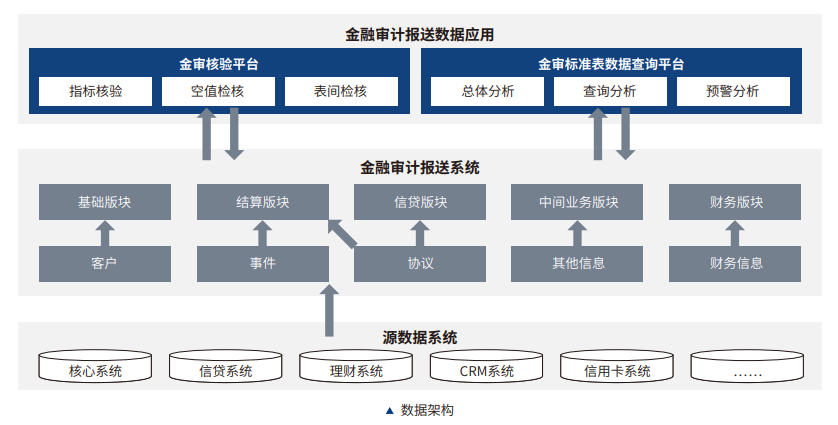 金融审计报送数据应用

金审核验平台

指标核验 空值检核 表间检核

金审标准表数据查询平台

总体分析 查询分析 预警分析

金融审计报送系统

基础版块 结算版块 信贷版块 中间业务版块 财务版块

客户 事件 协议 其他信息 财务信息

源数据系统

核心系统 信贷系统 理财系统 CRM系统 信用卡系统 ……

▲ 数据架构